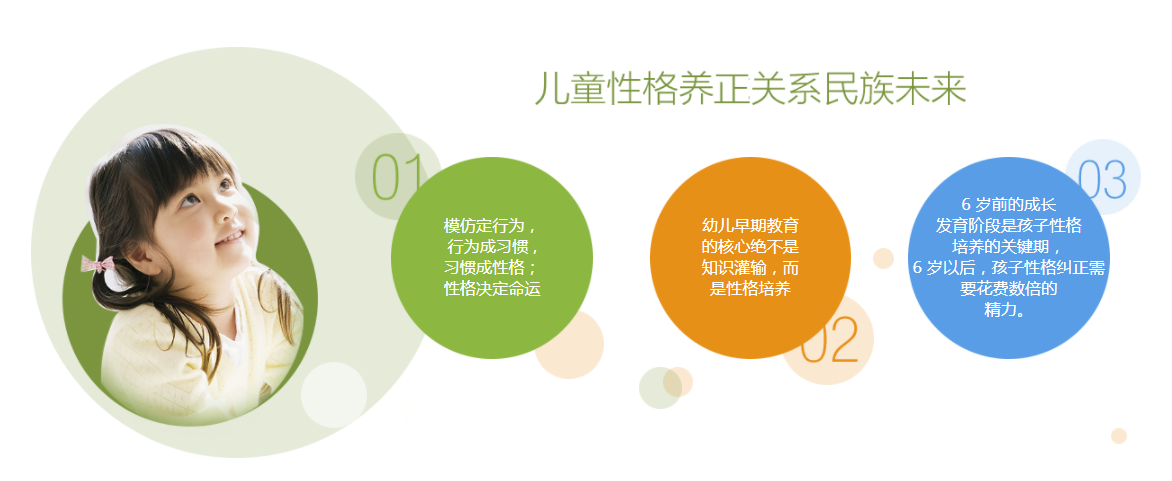 儿童性格养正关系民族未来

01

模仿定行为，行为成习惯，习惯成性格；性格决定命运

幼儿早期教育的核心绝不是知识灌输，而是性格培养

02

03

6 岁前的成长发育阶段是孩子性格培养的关键期，6 岁以后，孩子性格纠正需要花费数倍的精力。